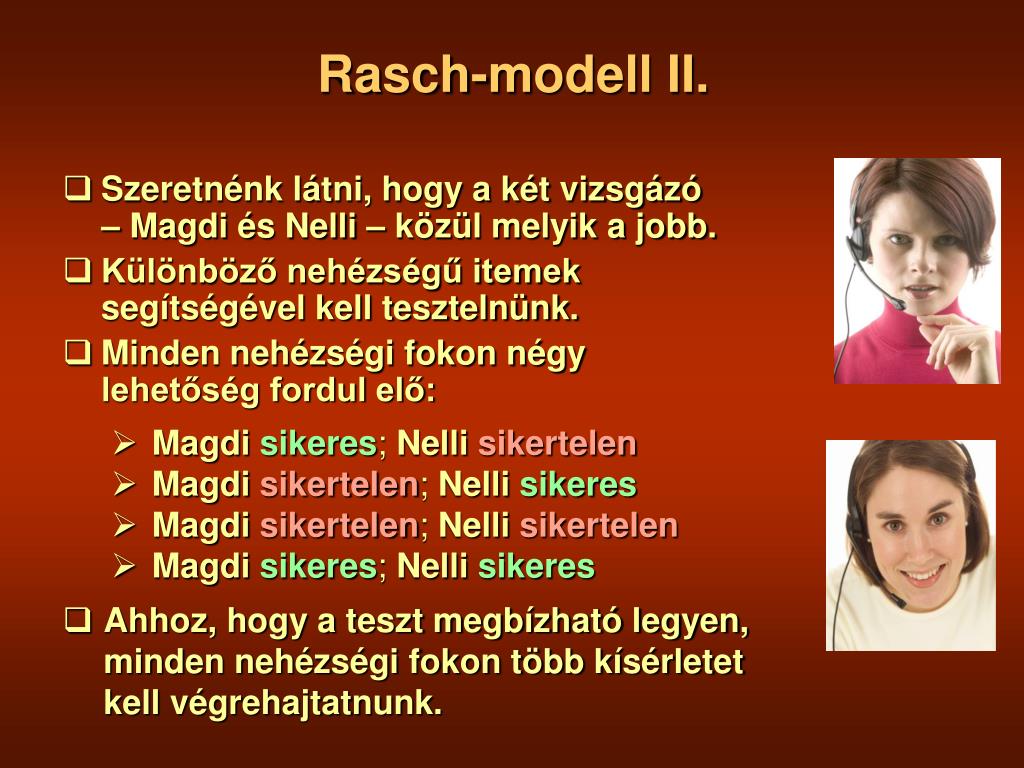 Rasch-modell II.

❑ Szeretnénk látni, hogy a két vizsgázó – Magdi és Nelli – közül melyik a jobb.

❑ Különböző nehézségű itemek segítségével kell tesztelnünk.

❑ Minden nehézségi fokon négy lehetőség fordul elő:

➢ Magdi sikeres; Nelli sikertelen
➢ Magdi sikertelen; Nelli sikeres
➢ Magdi sikertelen; Nelli sikertelen
➢ Magdi sikeres; Nelli sikeres

❑ Ahhoz, hogy a teszt megbízható legyen, minden nehézségi fokon több kísérletet kell végrehajtatnunk.